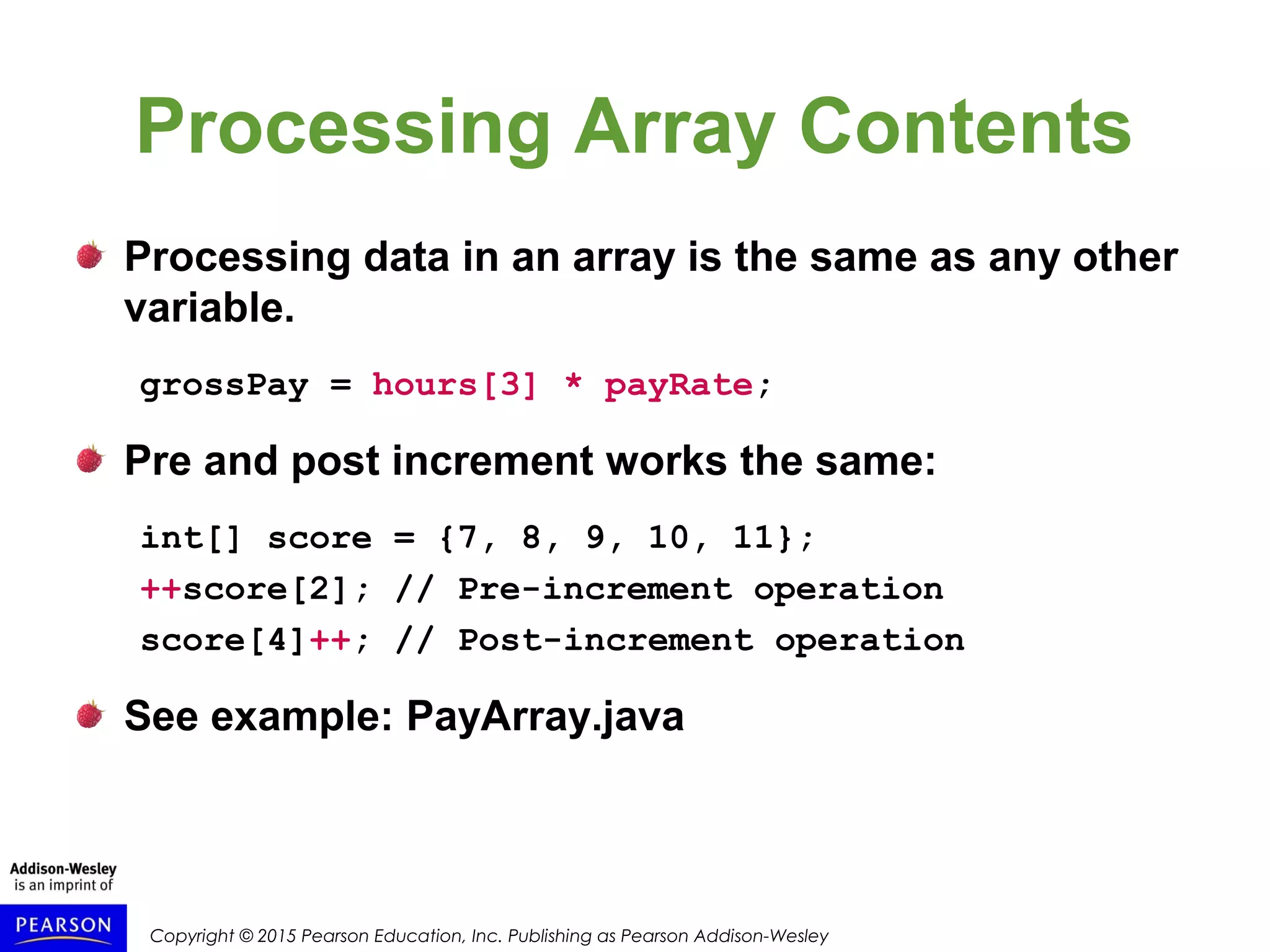 Processing Array Contents

Processing data in an array is the same as any other variable.

grossPay = hours[3] * payRate;

Pre and post increment works the same:

int[] score = {7, 8, 9, 10, 11};
++score[2]; // Pre-increment operation
score[4]++; // Post-increment operation

See example: PayArray.java

Addison-Wesley is an imprint of

PEARSON

Copyright © 2015 Pearson Education, Inc. Publishing as Pearson Addison-Wesley